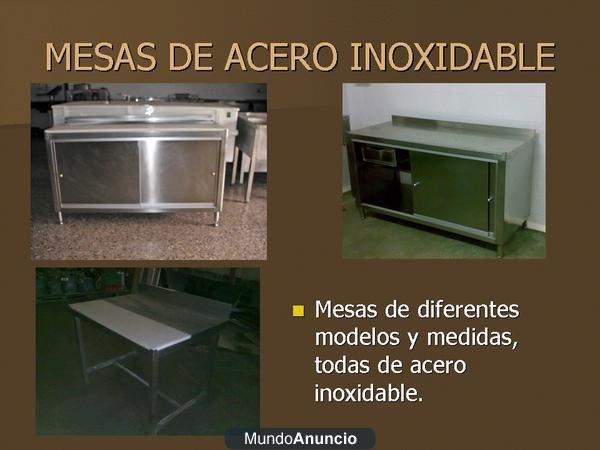 MESAS DE ACERO INOXIDABLE

Mesas de diferentes modelos y medidas, todas de acero inoxidable.

MundoAnuncio